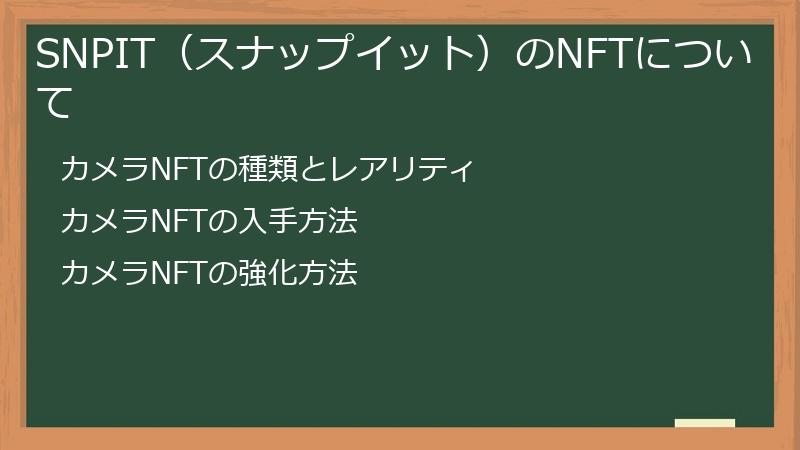 SNPIT（スナップイット）のNFTについて

カメラNFTの種類とレアリティ

カメラNFTの入手方法

カメラNFTの強化方法